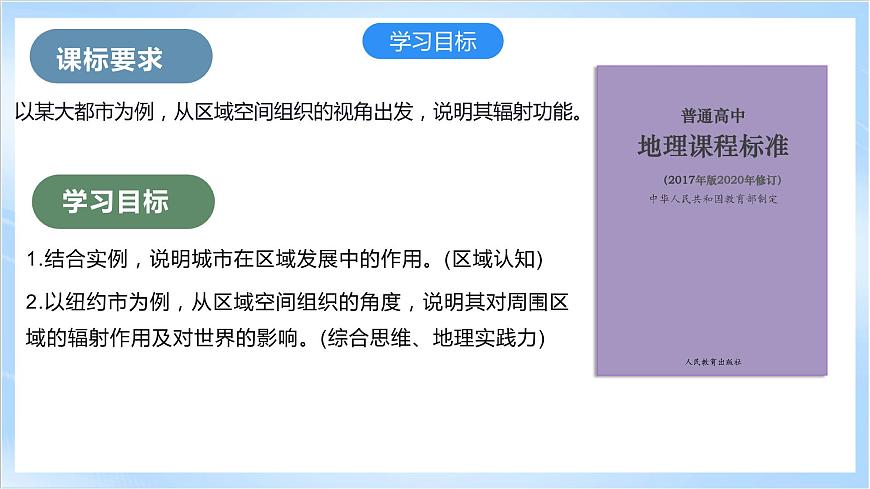 学习目标

课标要求

以某大都市为例，从区域空间组织的视角出发，说明其辐射功能。

学习目标

1.结合实例，说明城市在区域发展中的作用。(区域认知)

2.以纽约市为例，从区域空间组织的角度，说明其对周围区域的辐射作用及对世界的影响。(综合思维、地理实践力)

普通高中
地理课程标准
(2017年版2020年修订)
中华人民共和国教育部制定

人民教育出版社